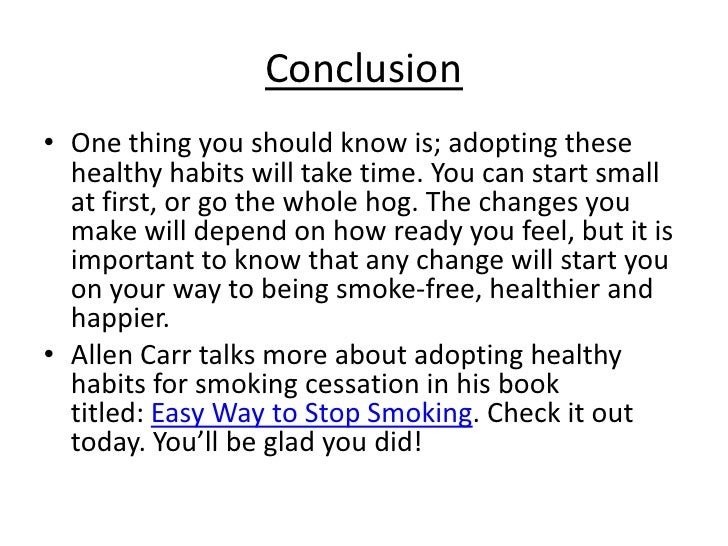 Conclusion

• One thing you should know is; adopting these healthy habits will take time. You can start small at first, or go the whole hog. The changes you make will depend on how ready you feel, but it is important to know that any change will start you on your way to being smoke-free, healthier and happier.
• Allen Carr talks more about adopting healthy habits for smoking cessation in his book titled: Easy Way to Stop Smoking. Check it out today. You'll be glad you did!